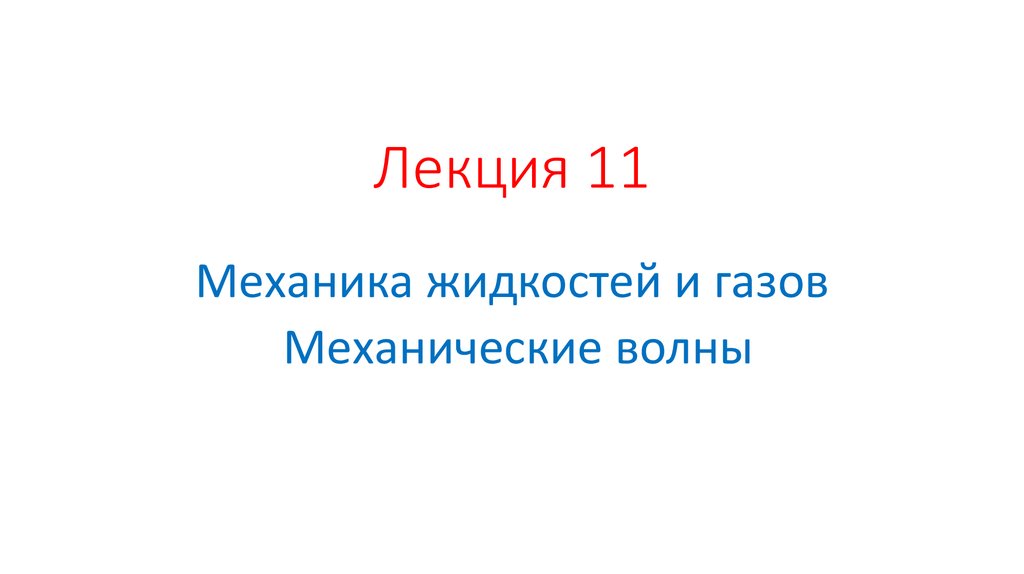 Лекция 11

Механика жидкостей и газов
Механические волны